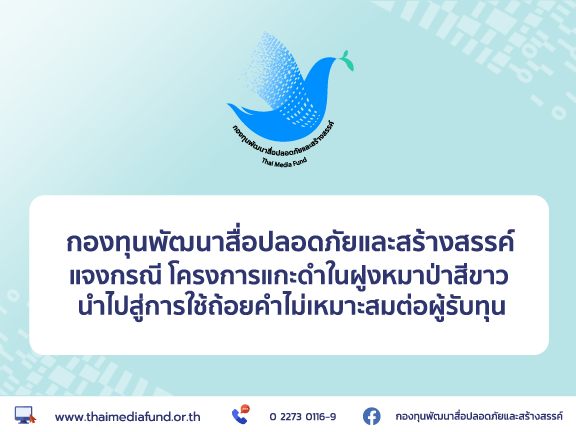 กองทุนพัฒนาสื่อปลอดภัยและสร้างสรรค์
Thai Media Fund

กองทุนพัฒนาสื่อปลอดภัยและสร้างสรรค์
แจงกรณี โครงการแกะดำในฝูงหมาป่าสีขาว
นำไปสู่การใช้ถ้อยคำไม่เหมาะสมต่อผู้รับทุน

www.thaimediafund.or.th 0 2273 0116-9 กองทุนพัฒนาสื่อปลอดภัยและสร้างสรรค์